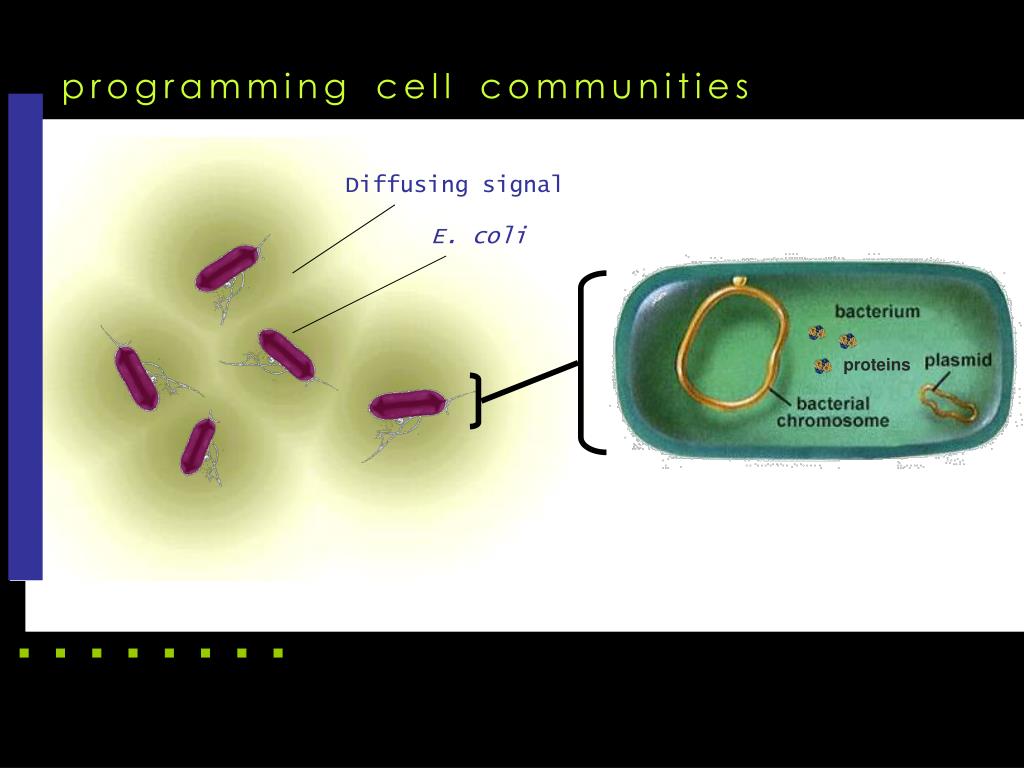 programming cell communities

Diffusing signal

E. coli

bacterium

proteins

plasmid

bacterial chromosome